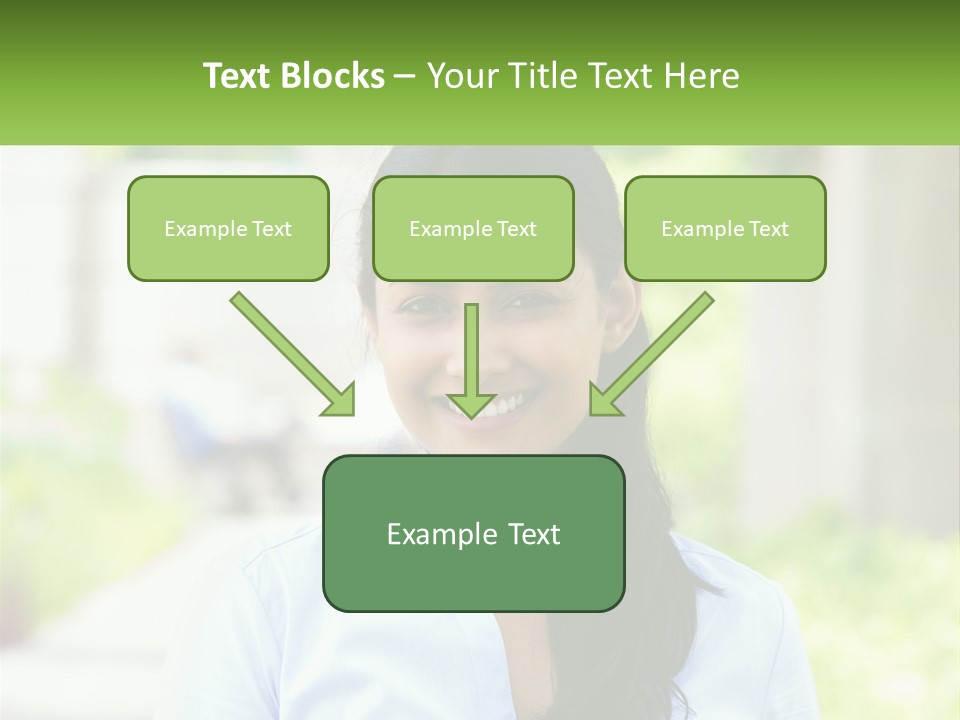 Text Blocks – Your Title Text Here

Example Text

Example Text

Example Text

Example Text